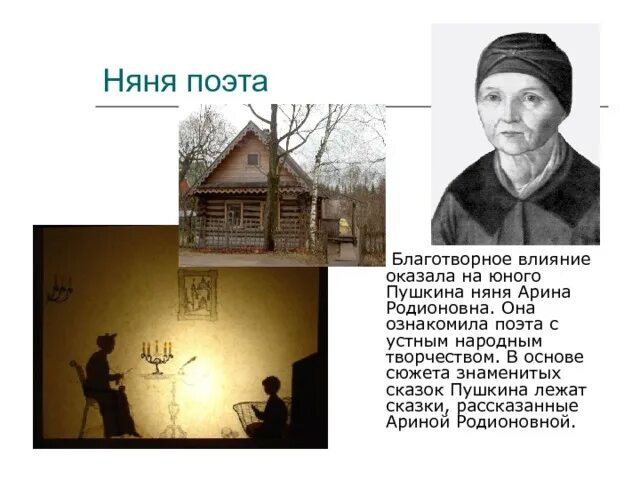 Няня поэта

Благотворное влияние оказала на юного Пушкина няня Арина Родионовна. Она ознакомила поэта с устным народным творчеством. В основе сюжета знаменитых сказок Пушкина лежат сказки, рассказанные Ариной Родионовной.